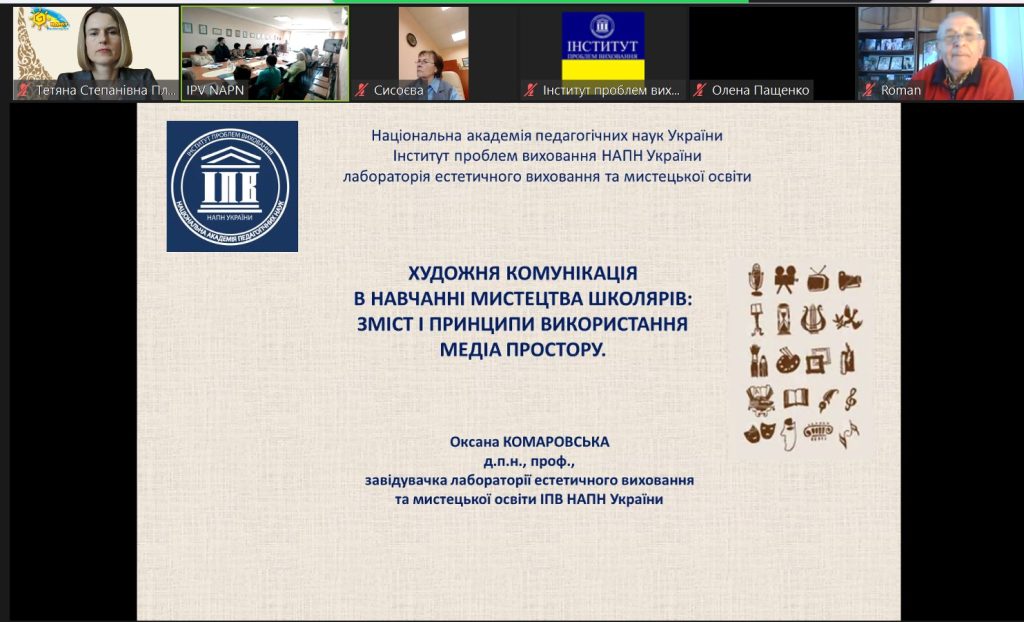 Тетяна Степанівна Пл...
IPV NAPN
Сисоєва
ІНСТИТУТ
ПРОБЛЕМ ВИХОВАННЯ
Інститут проблем вих...
Олена Пащенко
Roman

ІНСТИТУТ ПРОБЛЕМ ВИХОВАННЯ
ІПВ
НАПН УКРАЇНИ
НАЦІОНАЛЬНА АКАДЕМІЯ ПЕДАГОГІЧНИХ НАУК

Національна академія педагогічних наук України
Інститут проблем виховання НАПН України
лабораторія естетичного виховання та мистецької освіти

ХУДОЖНЯ КОМУНІКАЦІЯ
В НАВЧАННІ МИСТЕЦТВА ШКОЛЯРІВ:
ЗМІСТ І ПРИНЦИПИ ВИКОРИСТАННЯ
МЕДІА ПРОСТОРУ.

Оксана КОМАРОВСЬКА
д.п.н., проф.,
завідувачка лабораторії естетичного виховання
та мистецької освіти ІПВ НАПН України